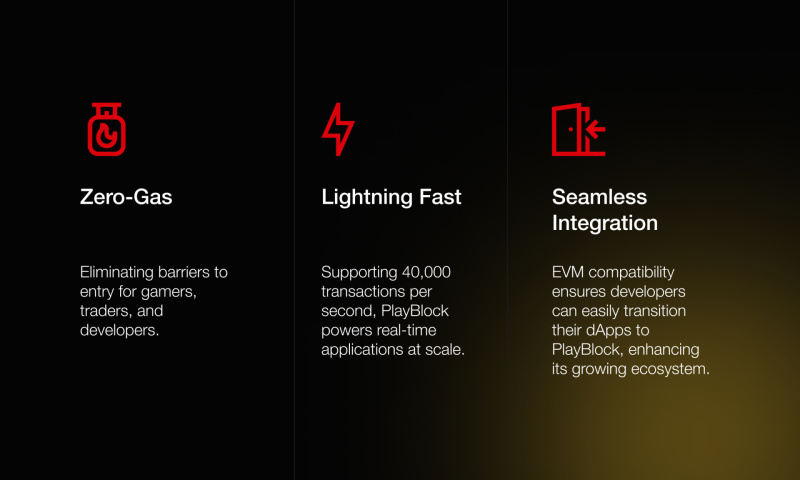 Zero-Gas

Eliminating barriers to entry for gamers, traders, and developers.

Lightning Fast

Supporting 40,000 transactions per second, PlayBlock powers real-time applications at scale.

Seamless Integration

EVM compatibility ensures developers can easily transition their dApps to PlayBlock, enhancing its growing ecosystem.